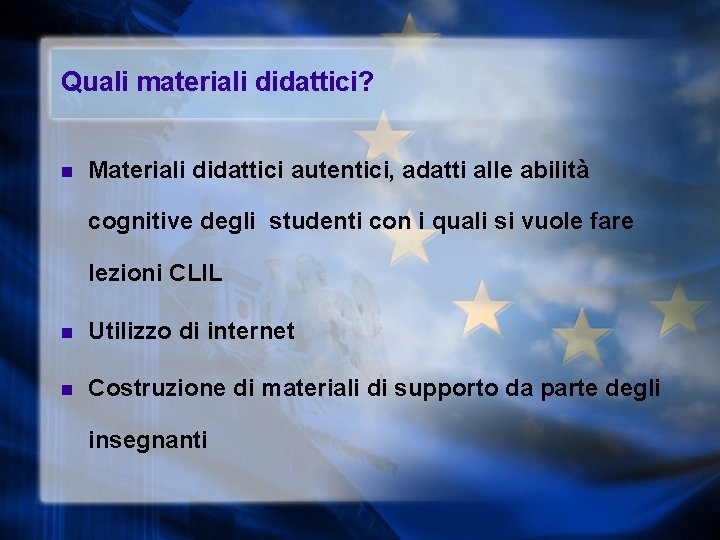 Quali materiali didattici?

- Materiali didattici autentici, adatti alle abilità cognitive degli studenti con i quali si vuole fare lezioni CLIL
- Utilizzo di internet
- Costruzione di materiali di supporto da parte degli insegnanti